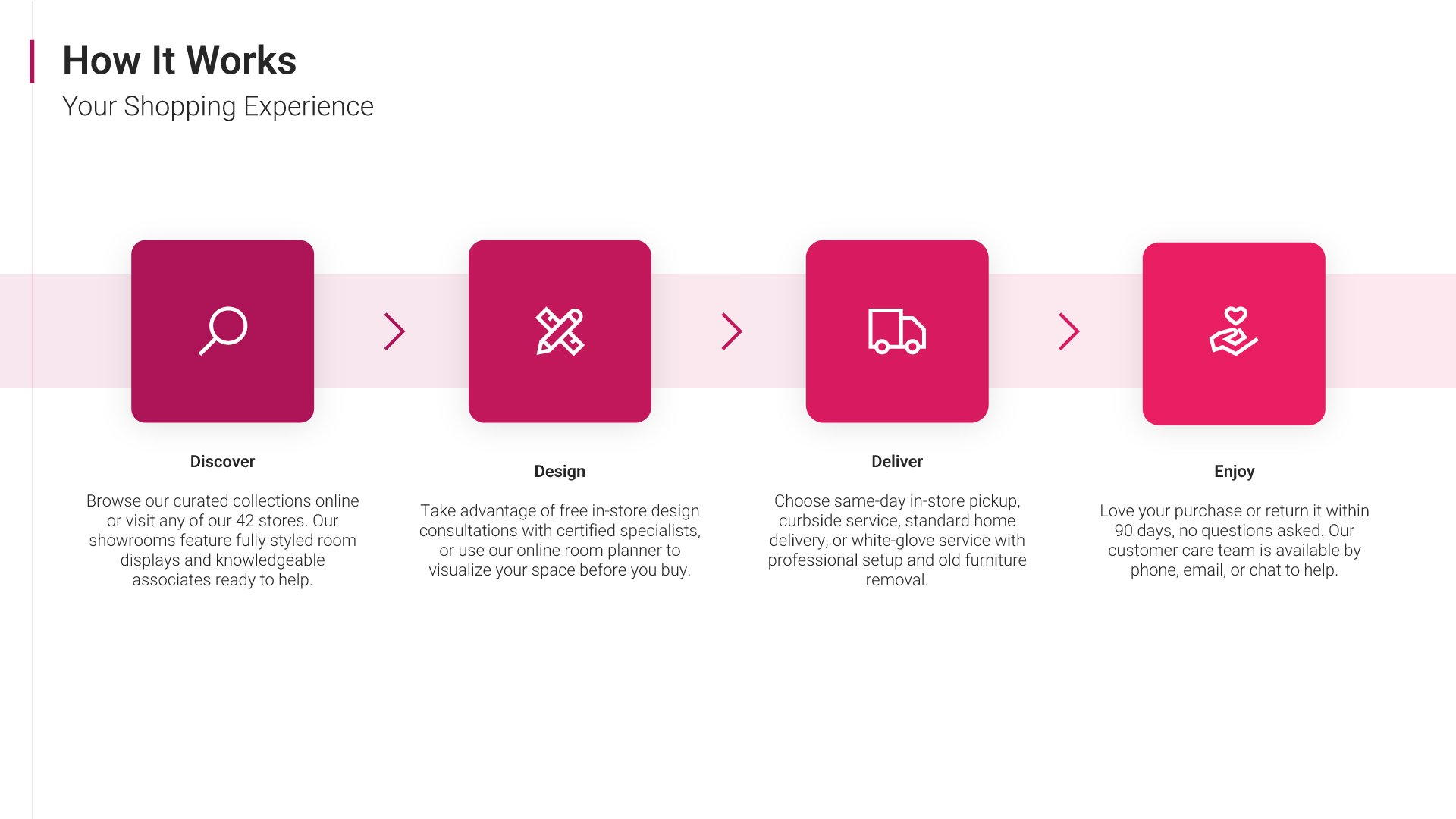 How It Works

Your Shopping Experience

Discover

Browse our curated collections online or visit any of our 42 stores. Our showrooms feature fully styled room displays and knowledgeable associates ready to help.

Design

Take advantage of free in-store design consultations with certified specialists, or use our online room planner to visualize your space before you buy.

Deliver

Choose same-day in-store pickup, curbside service, standard home delivery, or white-glove service with professional setup and old furniture removal.

Enjoy

Love your purchase or return it within 90 days, no questions asked. Our customer care team is available by phone, email, or chat to help.